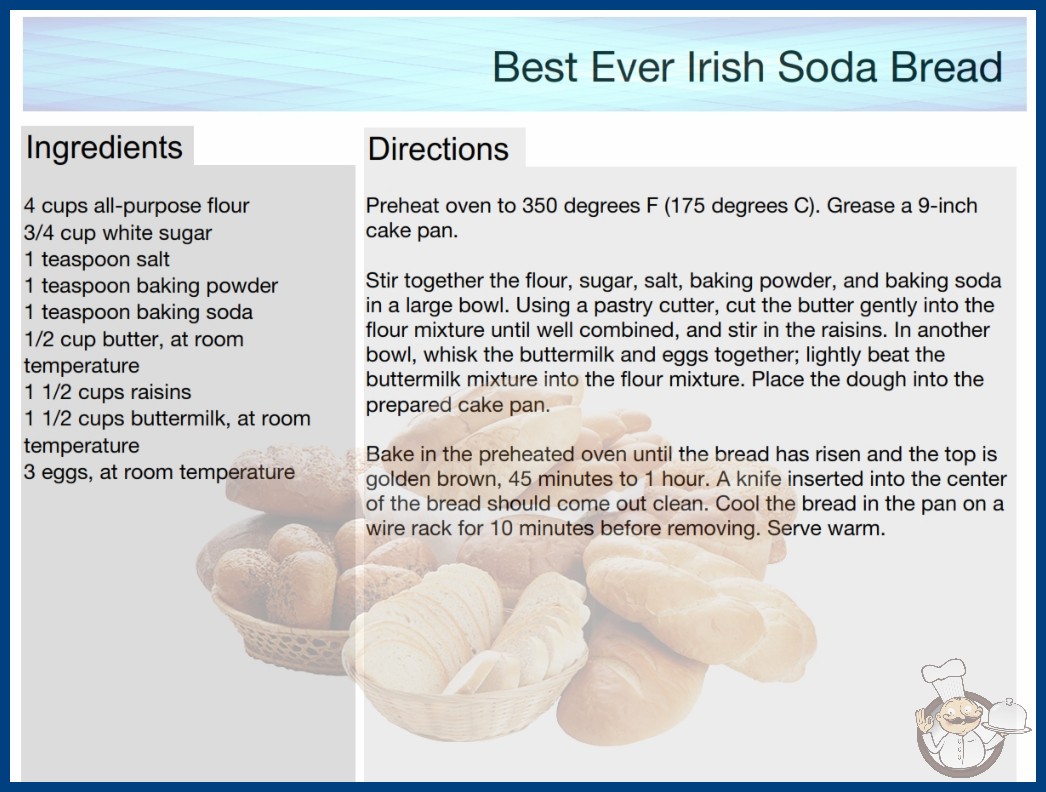 Best Ever Irish Soda Bread

Ingredients

4 cups all-purpose flour
3/4 cup white sugar
1 teaspoon salt
1 teaspoon baking powder
1 teaspoon baking soda
1/2 cup butter, at room temperature
1 1/2 cups raisins
1 1/2 cups buttermilk, at room temperature
3 eggs, at room temperature

Directions

Preheat oven to 350 degrees F (175 degrees C). Grease a 9-inch cake pan.

Stir together the flour, sugar, salt, baking powder, and baking soda in a large bowl. Using a pastry cutter, cut the butter gently into the flour mixture until well combined, and stir in the raisins. In another bowl, whisk the buttermilk and eggs together; lightly beat the buttermilk mixture into the flour mixture. Place the dough into the prepared cake pan.

Bake in the preheated oven until the bread has risen and the top is golden brown, 45 minutes to 1 hour. A knife inserted into the center of the bread should come out clean. Cool the bread in the pan on a wire rack for 10 minutes before removing. Serve warm.